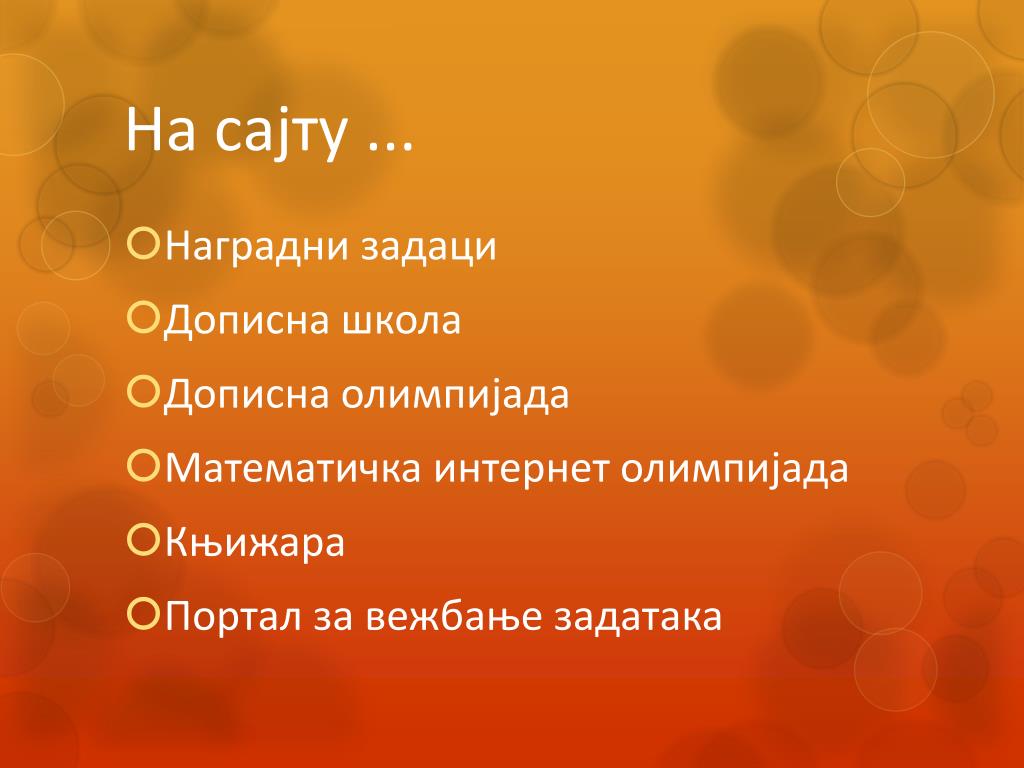 На сајту ...

Наградни задаци

Дописна школа

Дописна олимпијада

Математичка интернет олимпијада

Књижара

Портал за вежбање задатака